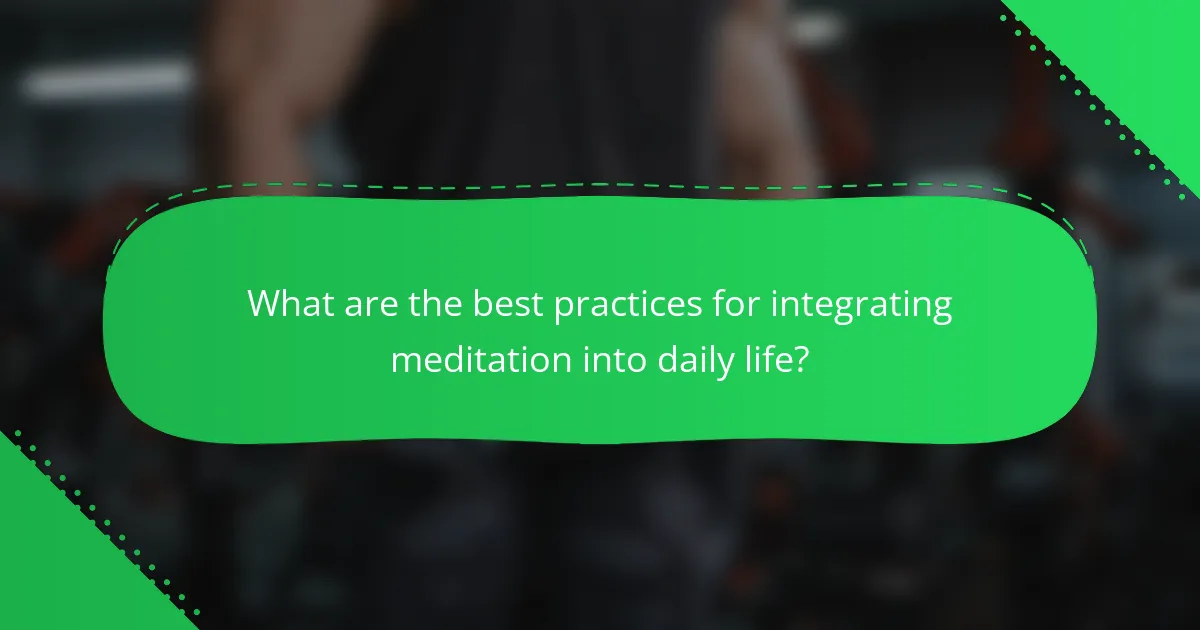 What are the best practices for integrating meditation into daily life?